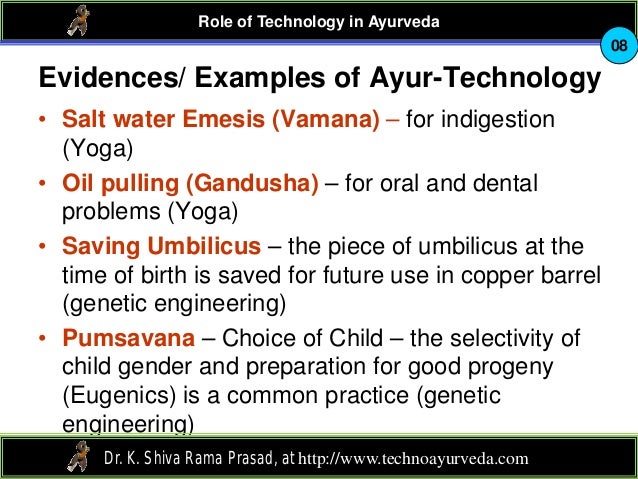 Role of Technology in Ayurveda

08

Evidences/ Examples of Ayur-Technology

• Salt water Emesis (Vamana) – for indigestion (Yoga)

• Oil pulling (Gandusha) – for oral and dental problems (Yoga)

• Saving Umbilicus – the piece of umbilicus at the time of birth is saved for future use in copper barrel (genetic engineering)

• Pumsavana – Choice of Child – the selectivity of child gender and preparation for good progeny (Eugenics) is a common practice (genetic engineering)

Dr. K. Shiva Rama Prasad, at http://www.technoayurveda.com